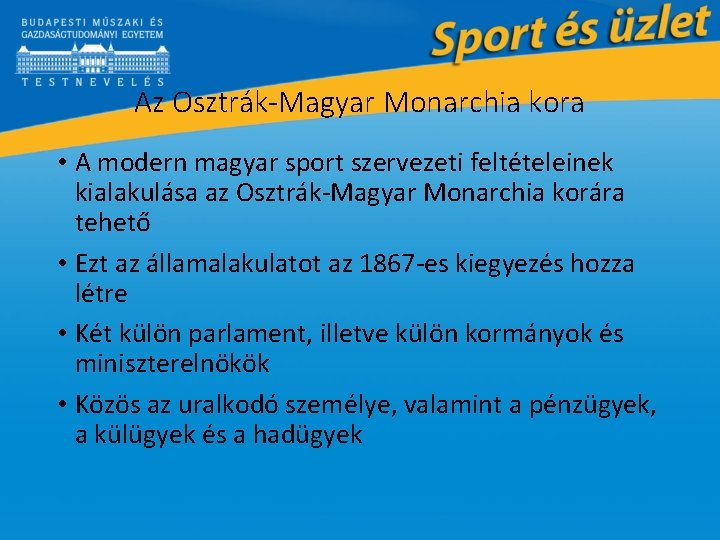 BUDAPESTI MŰSZAKI ÉS GAZDASÁGTUDOMÁNYI EGYETEM

TESTNEVELÉS

Sport és üzlet

Az Osztrák-Magyar Monarchia kora

• A modern magyar sport szervezeti feltételeinek kialakulása az Osztrák-Magyar Monarchia korára tehető

• Ezt az államalakulatot az 1867-es kiegyezés hozza létre

• Két külön parlament, illetve külön kormányok és miniszterelnökök

• Közös az uralkodó személye, valamint a pénzügyek, a külügyek és a hadügyek